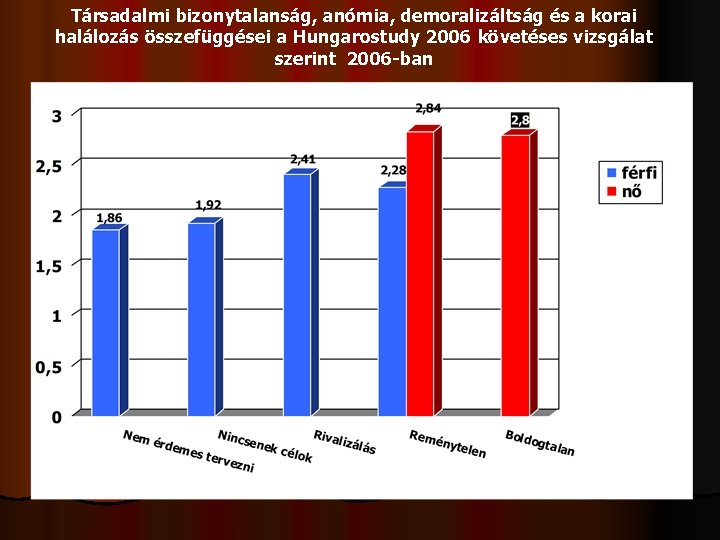 Társadalmi bizonytalanság, anómia, demoralizáltság és a korai halálozás összefüggései a Hungarostudy 2006 követéses vizsgálat szerint 2006-ban

3
2,5
2
1,5
1
0,5
0

1,86
1,92
2,41
2,28
2,84
2,8

férfi
nő

Nem érdemes tervezni
Nincsenek célok
Rivalizálás
Reménytelen
Boldogtalan